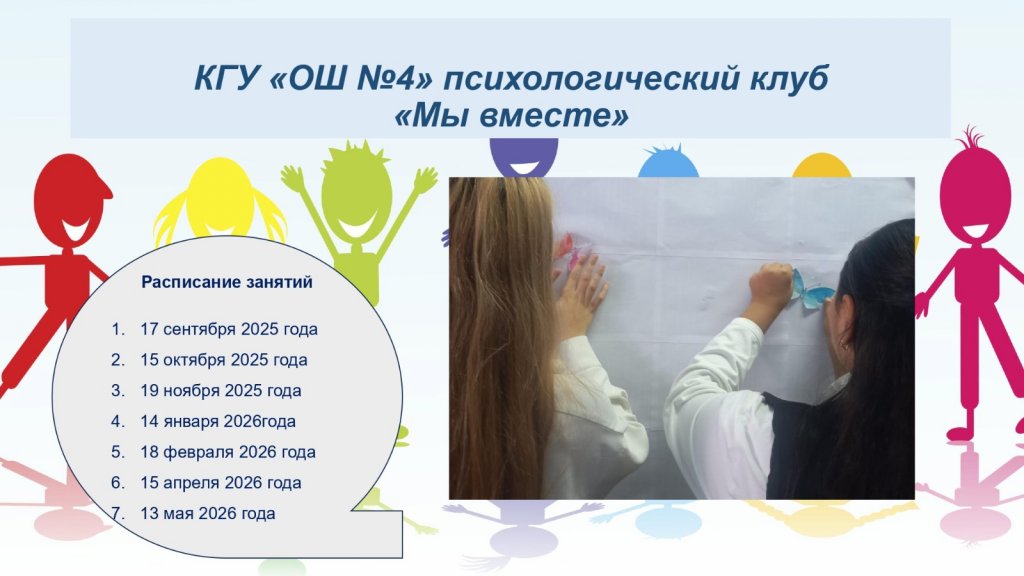 КГУ «ОШ №4» психологический клуб «Мы вместе»

Расписание занятий

1. 17 сентября 2025 года
2. 15 октября 2025 года
3. 19 ноября 2025 года
4. 14 января 2026года
5. 18 февраля 2026 года
6. 15 апреля 2026 года
7. 13 мая 2026 года